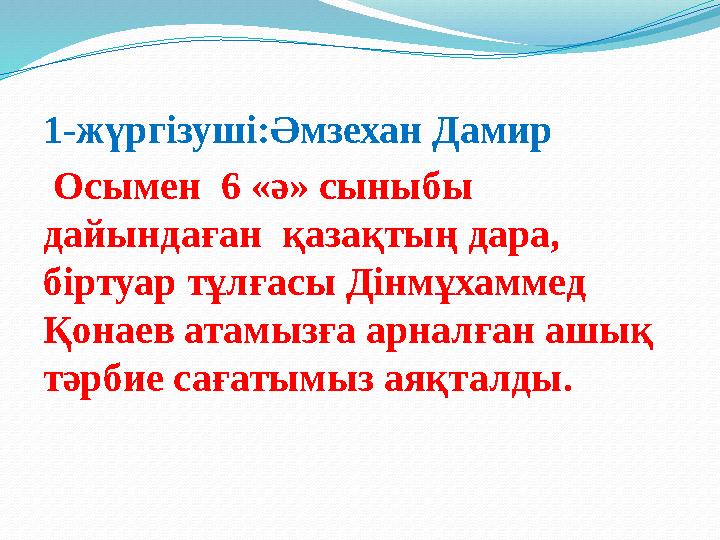 1-жүргізуші:Әмзехан Дамир

Осымен 6 «ә» сыныбы дайындаған қазақтың дара, біртуар тұлғасы Дінмұхаммед Қонаев атамызға арналған ашық тәрбие сағатымыз аяқталды.